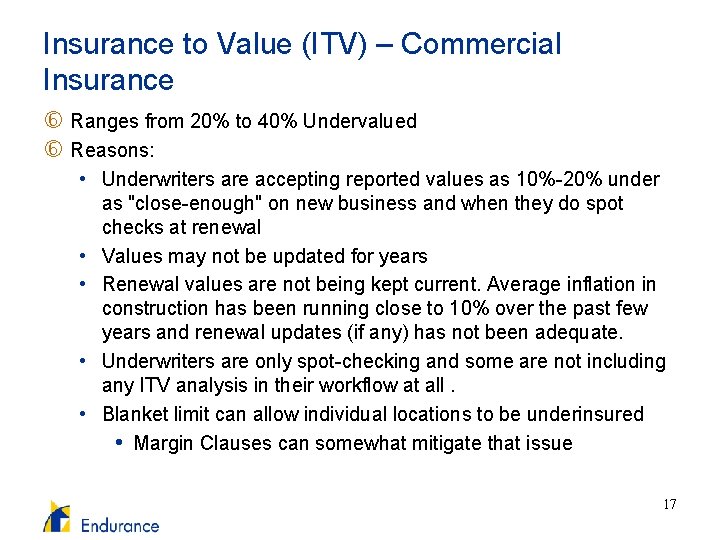 Insurance to Value (ITV) – Commercial Insurance

⑥ Ranges from 20% to 40% Undervalued
⑥ Reasons:
• Underwriters are accepting reported values as 10%-20% under as "close-enough" on new business and when they do spot checks at renewal
• Values may not be updated for years
• Renewal values are not being kept current. Average inflation in construction has been running close to 10% over the past few years and renewal updates (if any) has not been adequate.
• Underwriters are only spot-checking and some are not including any ITV analysis in their workflow at all .
• Blanket limit can allow individual locations to be underinsured
• Margin Clauses can somewhat mitigate that issue

17

Endurance